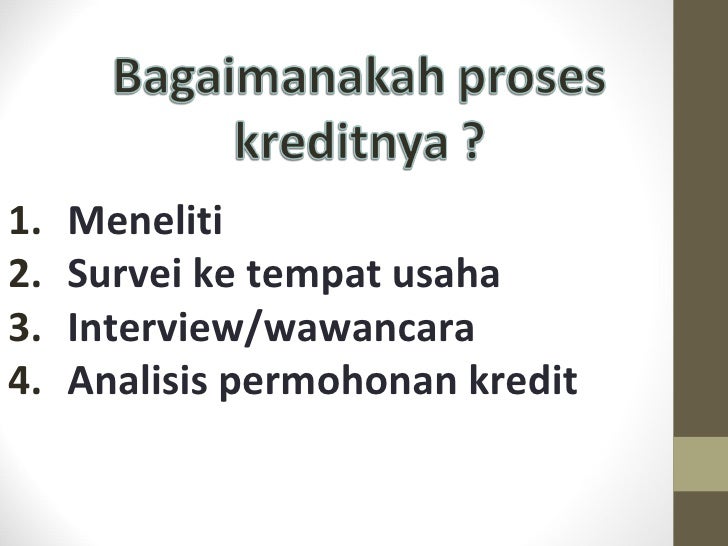 Bagaimanakah proses kreditnya ?

1. Meneliti
2. Survei ke tempat usaha
3. Interview/wawancara
4. Analisis permohonan kredit